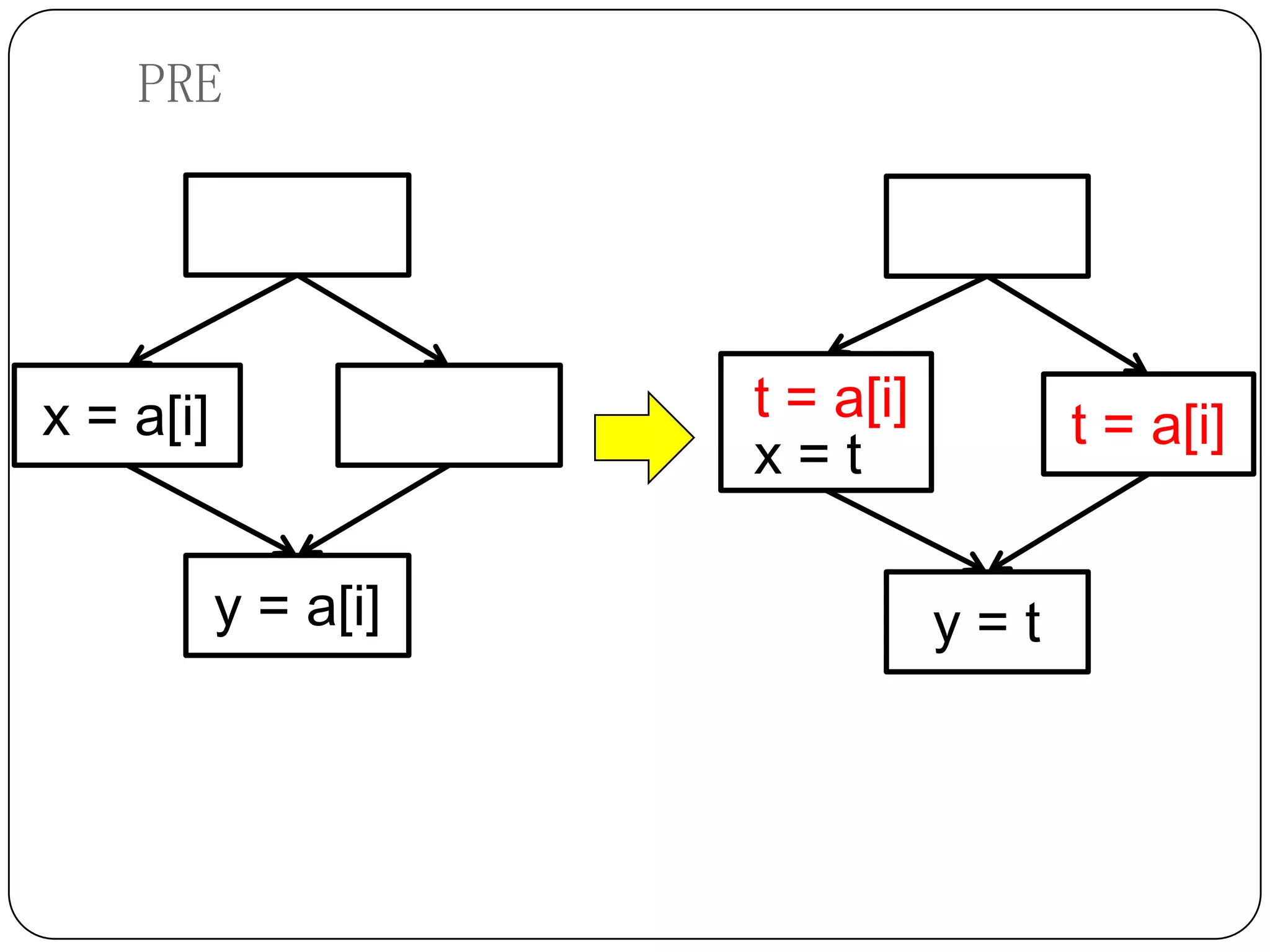 PRE

x = a[i]

y = a[i]

t = a[i]
x = t

t = a[i]

y = t